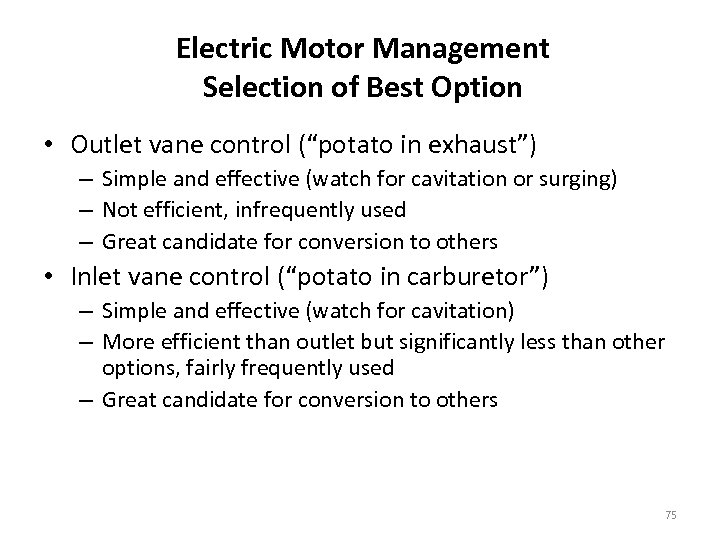 Electric Motor Management
Selection of Best Option

• Outlet vane control (“potato in exhaust”)
– Simple and effective (watch for cavitation or surging)
– Not efficient, infrequently used
– Great candidate for conversion to others
• Inlet vane control (“potato in carburetor”)
– Simple and effective (watch for cavitation)
– More efficient than outlet but significantly less than other options, fairly frequently used
– Great candidate for conversion to others

75